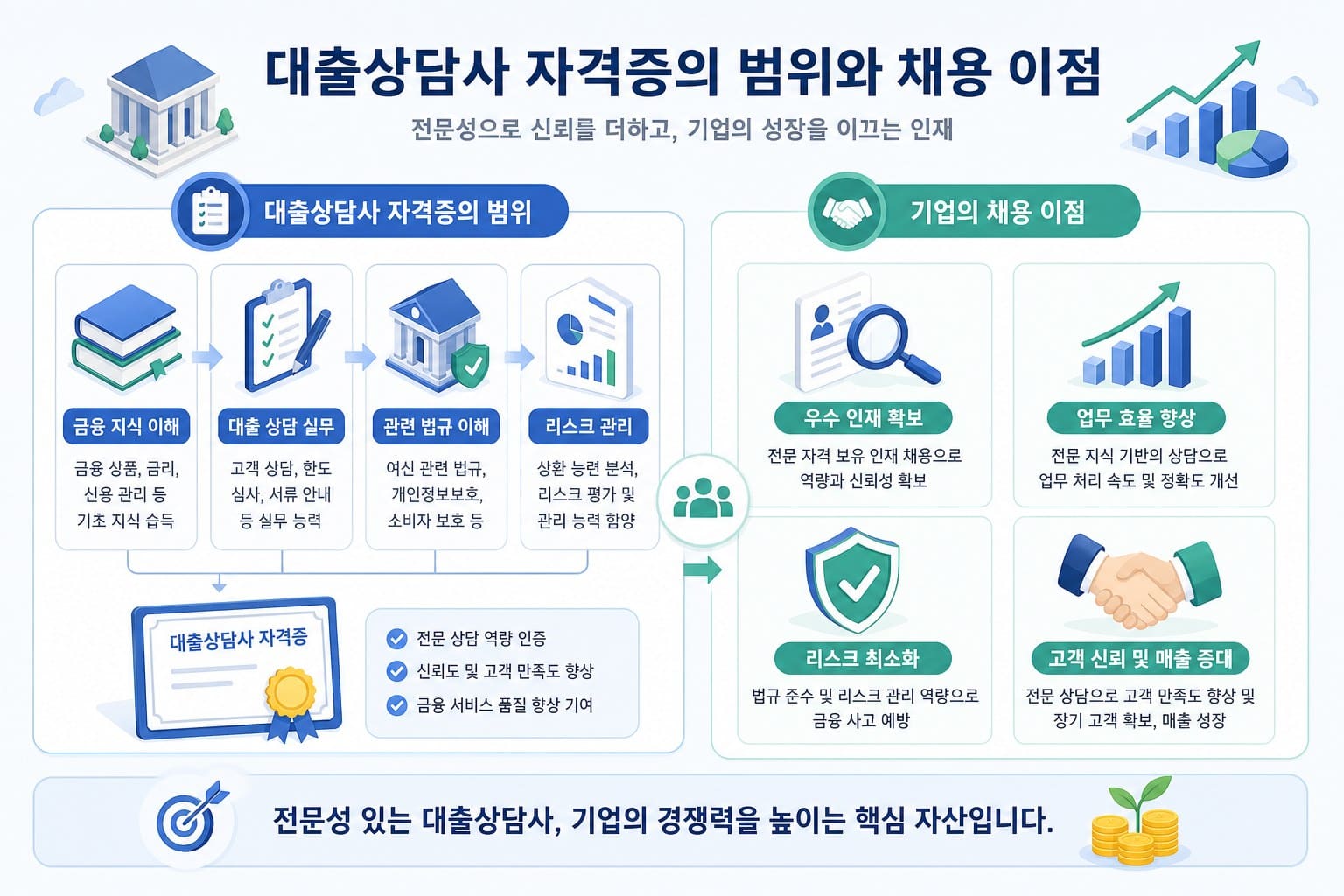 대출상담사 자격증의 범위와 채용 이점

전문성으로 신뢰를 더하고, 기업의 성장을 이끄는 인재

대출상담사 자격증의 범위

금융 지식 이해
금융 상품, 금리, 신용 관리 등 기초 지식 습득

대출 상담 실무
고객 상담, 한도 심사, 서류 안내 등 실무 능력

관련 법규 이해
여신 관련 법규, 개인정보보호, 소비자 보호 등

리스크 관리
상환 능력 분석, 리스크 평가 및 관리 능력 함양

대출상담사 자격증

전문 상담 역량 인증
신뢰도 및 고객 만족도 향상
금융 서비스 품질 향상 기여

기업의 채용 이점

우수 인재 확보
전문 자격 보유 인재 채용으로 역량과 신뢰성 확보

업무 효율 향상
전문 지식 기반의 상담으로 업무 처리 속도 및 정확도 개선

리스크 최소화
법규 준수 및 리스크 관리 역량으로 금융 사고 예방

고객 신뢰 및 매출 증대
전문 상담으로 고객 만족도 향상 및 장기 고객 확보, 매출 성장

전문성 있는 대출상담사, 기업의 경쟁력을 높이는 핵심 자산입니다.